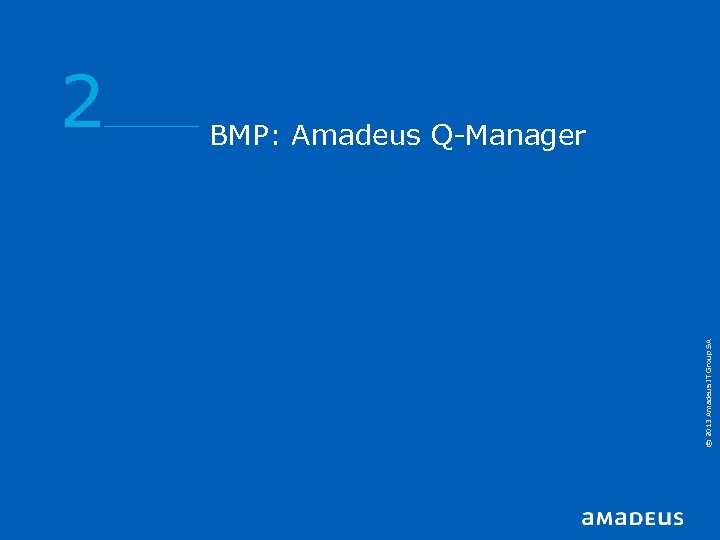 2

BMP: Amadeus Q-Manager

© 2013 Amadeus IT Group SA

amadeus